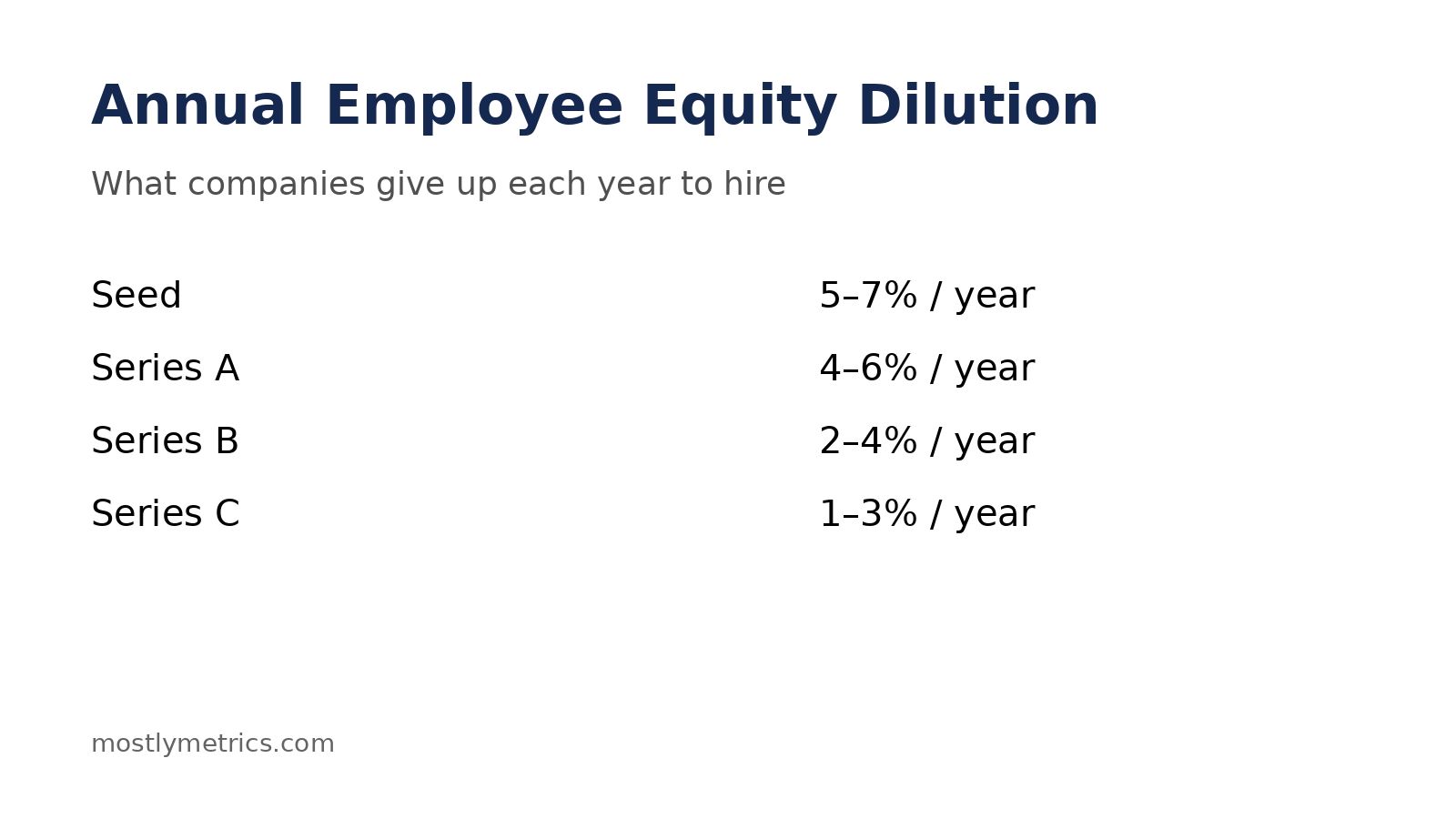 Annual Employee Equity Dilution

What companies give up each year to hire

| | |
|---|---|
| Seed | 5–7% / year |
| Series A | 4–6% / year |
| Series B | 2–4% / year |
| Series C | 1–3% / year |

mostlymetrics.com